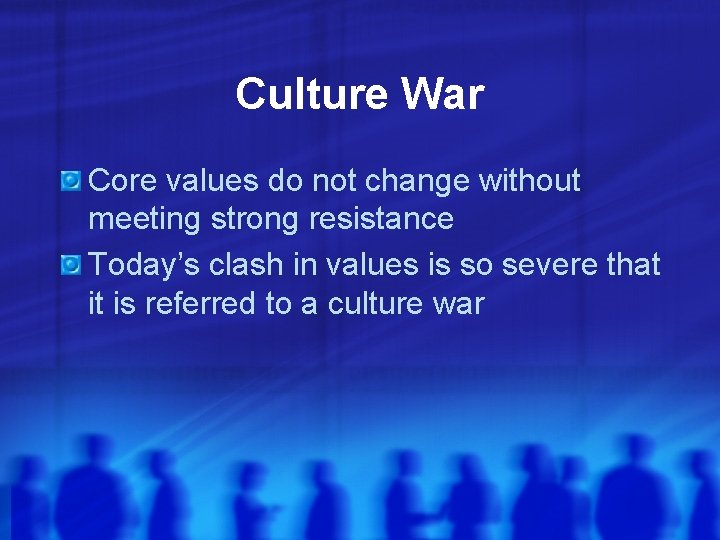 Culture War

Core values do not change without meeting strong resistance

Today’s clash in values is so severe that it is referred to a culture war